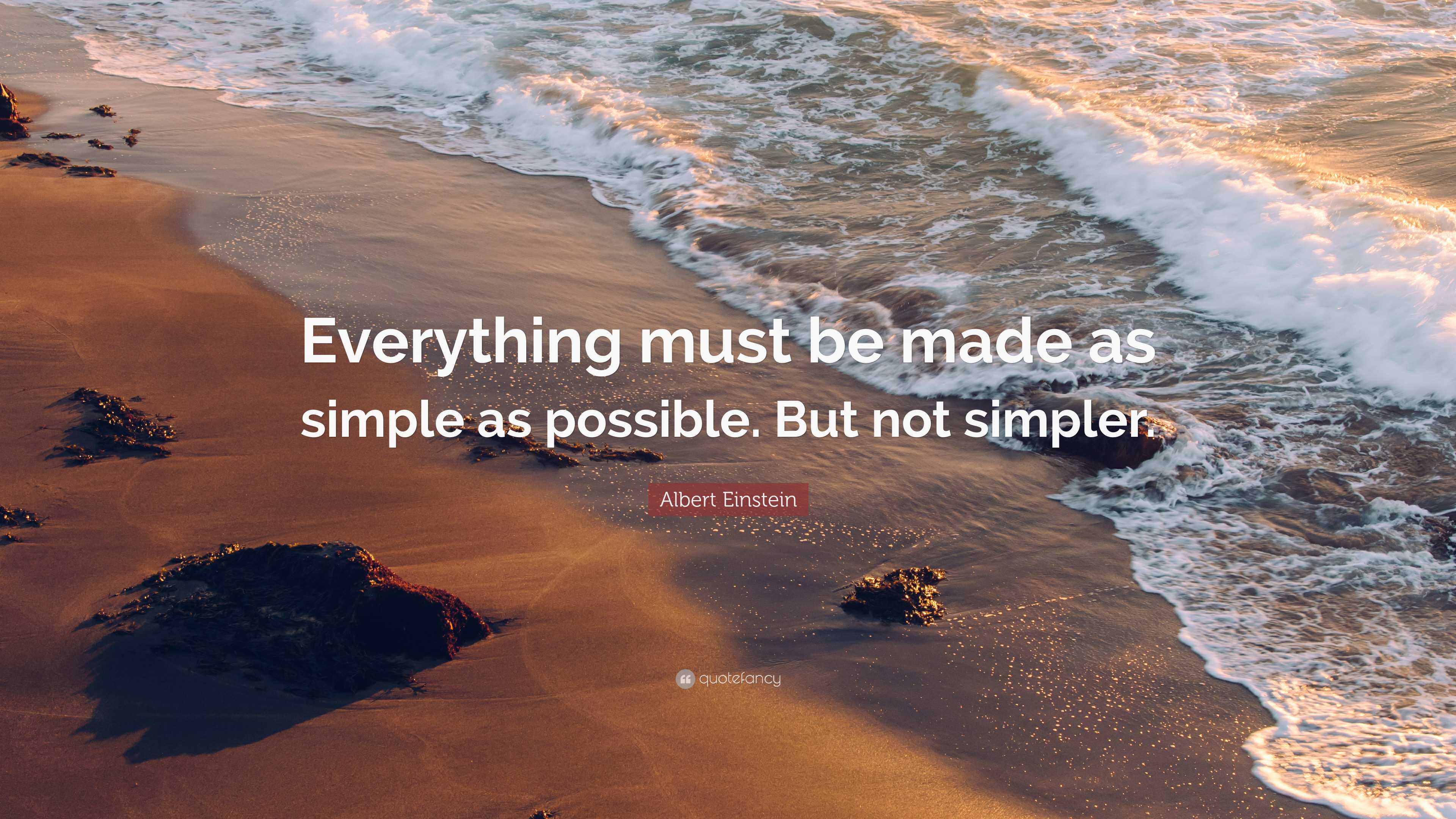 Everything must be made as simple as possible. But not simpler.

Albert Einstein

quotefancy